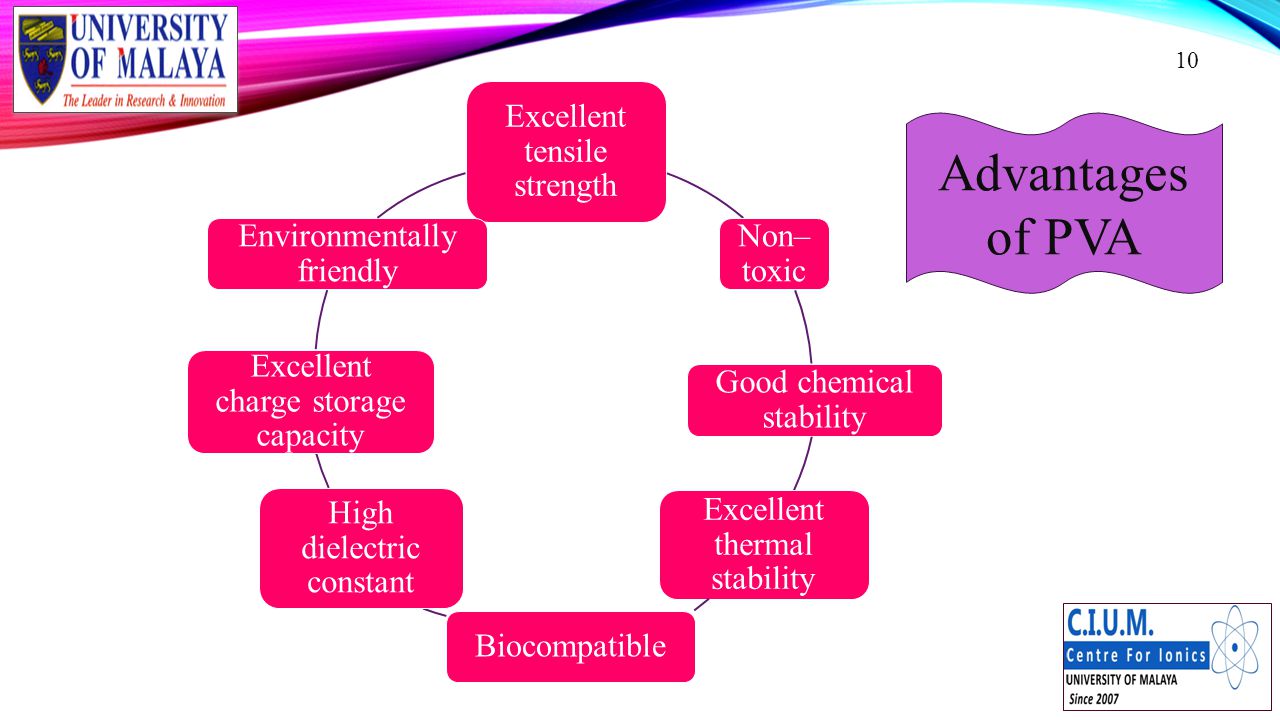 UNIVERSITY OF MALAYA
The Leader in Research & Innovation

10

Advantages of PVA

Excellent tensile strength

Non–toxic

Good chemical stability

Excellent thermal stability

Biocompatible

High dielectric constant

Excellent charge storage capacity

Environmentally friendly

C.I.U.M.
Centre For Ionics
UNIVERSITY OF MALAYA
Since 2007